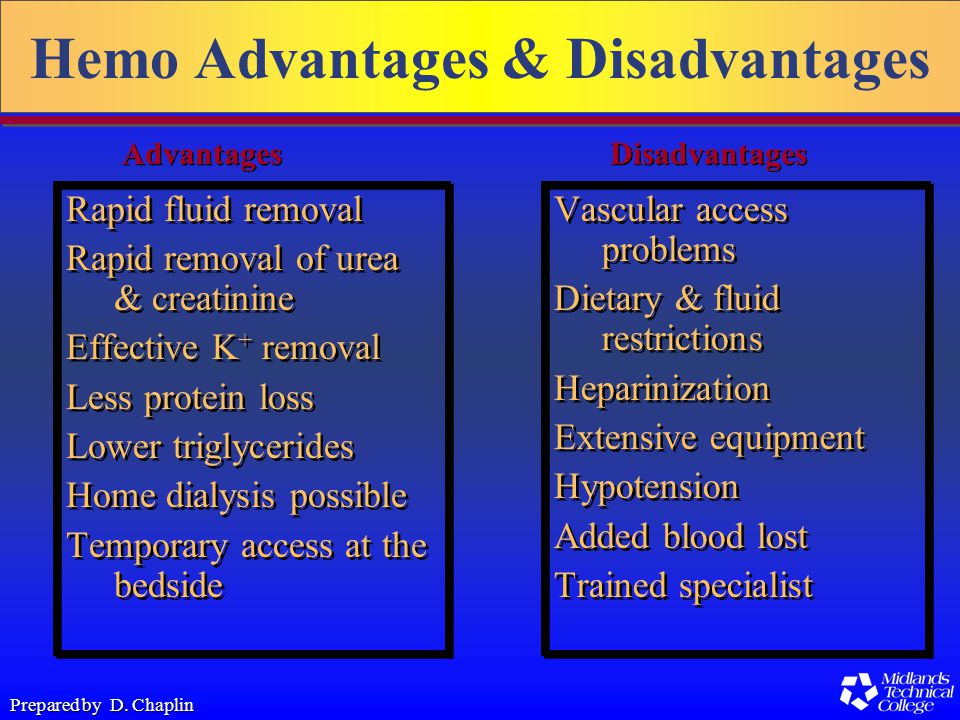 Hemo Advantages & Disadvantages

Advantages

Rapid fluid removal
Rapid removal of urea & creatinine
Effective $K^+$ removal
Less protein loss
Lower triglycerides
Home dialysis possible
Temporary access at the bedside

Disadvantages

Vascular access problems
Dietary & fluid restrictions
Heparinization
Extensive equipment
Hypotension
Added blood lost
Trained specialist

Prepared by D. Chaplin

Midlands Technical College